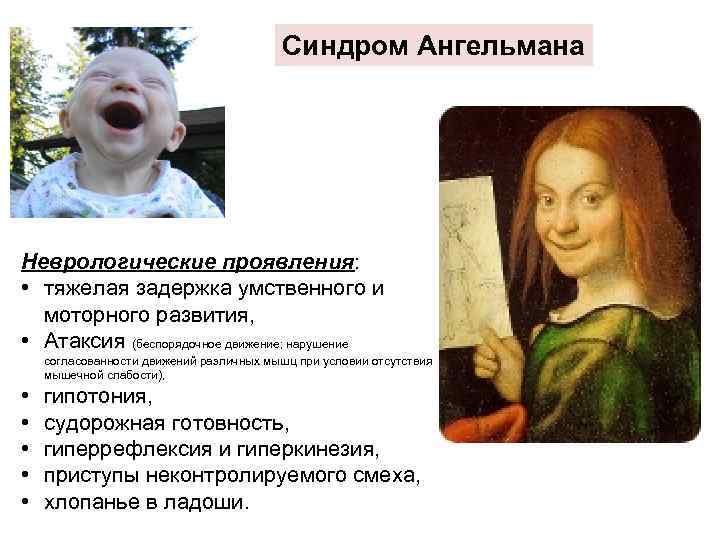 Синдром Ангельмана

Неврологические проявления:
• тяжелая задержка умственного и моторного развития,
• Атаксия (беспорядочное движение; нарушение согласованности движений различных мышц при условии отсутствия мышечной слабости),
• гипотония,
• судорожная готовность,
• гиперрефлексия и гиперкинезия,
• приступы неконтролируемого смеха,
• хлопанье в ладоши.